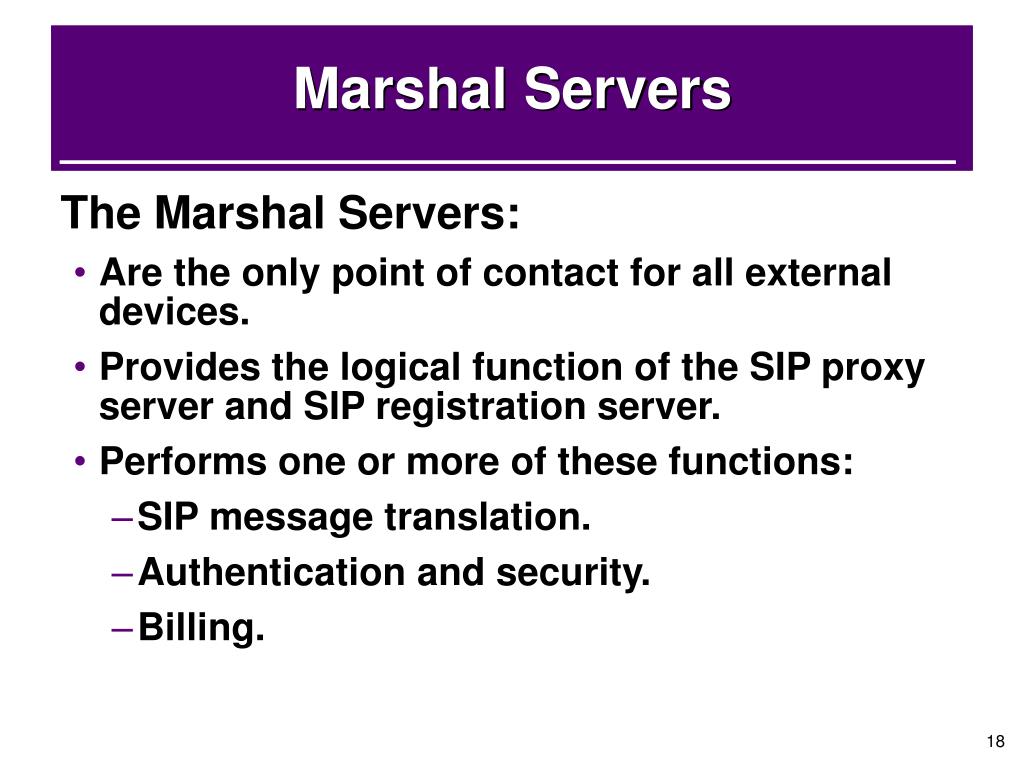 Marshal Servers

The Marshal Servers:

• Are the only point of contact for all external devices.
• Provides the logical function of the SIP proxy server and SIP registration server.
• Performs one or more of these functions:
– SIP message translation.
– Authentication and security.
– Billing.

18